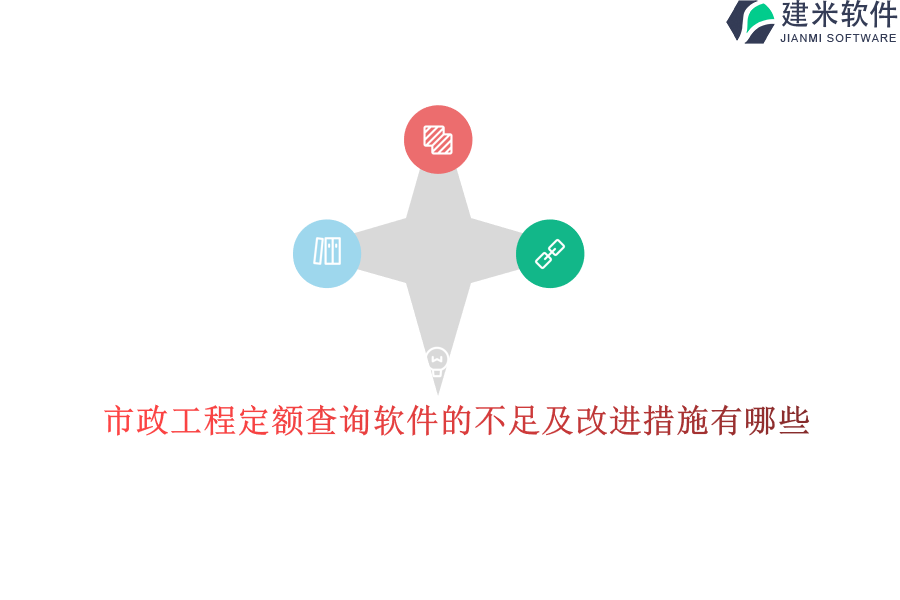 建米软件
JIANMI SOFTWARE

市政工程定额查询软件的不足及改进措施有哪些